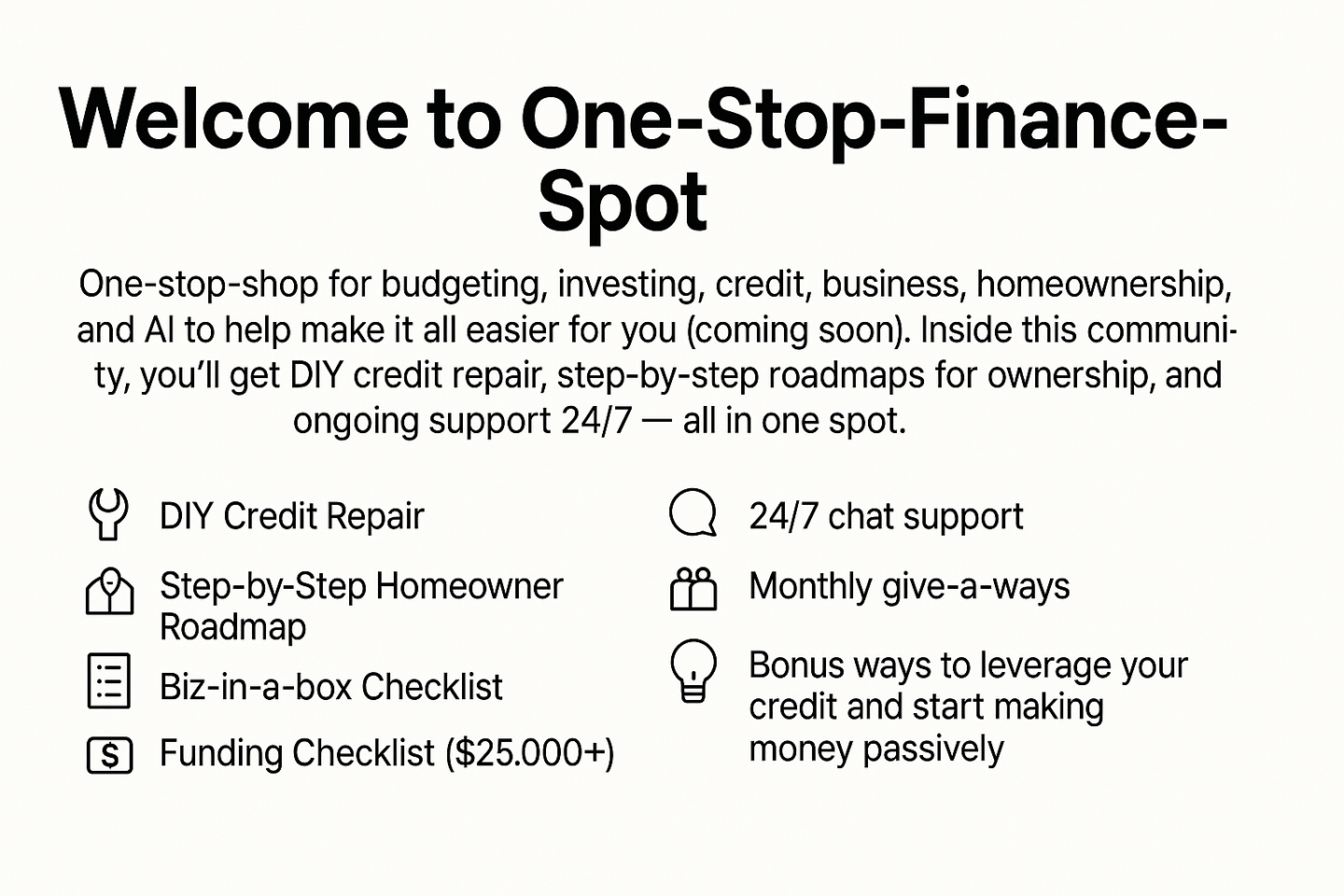 Welcome to One-Stop-Finance-Spot

One-stop-shop for budgeting, investing, credit, business, homeownership, and AI to help make it all easier for you (coming soon). Inside this community, you'll get DIY credit repair, step-by-step roadmaps for ownership, and ongoing support 24/7 — all in one spot.

DIY Credit Repair

Step-by-Step Homeowner Roadmap

Biz-in-a-box Checklist

Funding Checklist ($25.000+)

24/7 chat support

Monthly give-a-ways

Bonus ways to leverage your credit and start making money passively